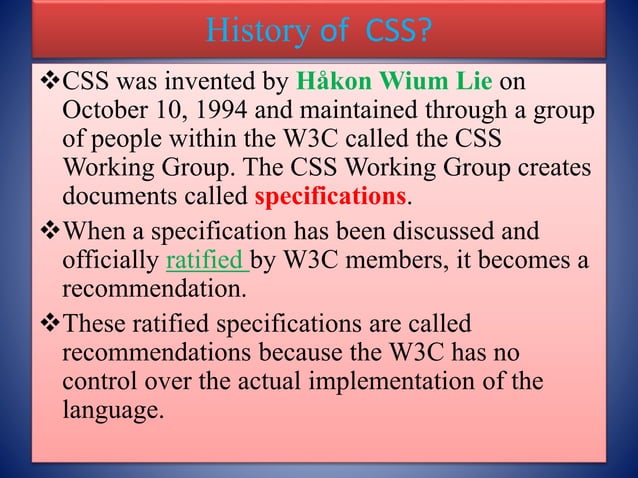 History of CSS?

❖CSS was invented by Håkon Wium Lie on October 10, 1994 and maintained through a group of people within the W3C called the CSS Working Group. The CSS Working Group creates documents called specifications.

❖When a specification has been discussed and officially ratified by W3C members, it becomes a recommendation.

❖These ratified specifications are called recommendations because the W3C has no control over the actual implementation of the language.